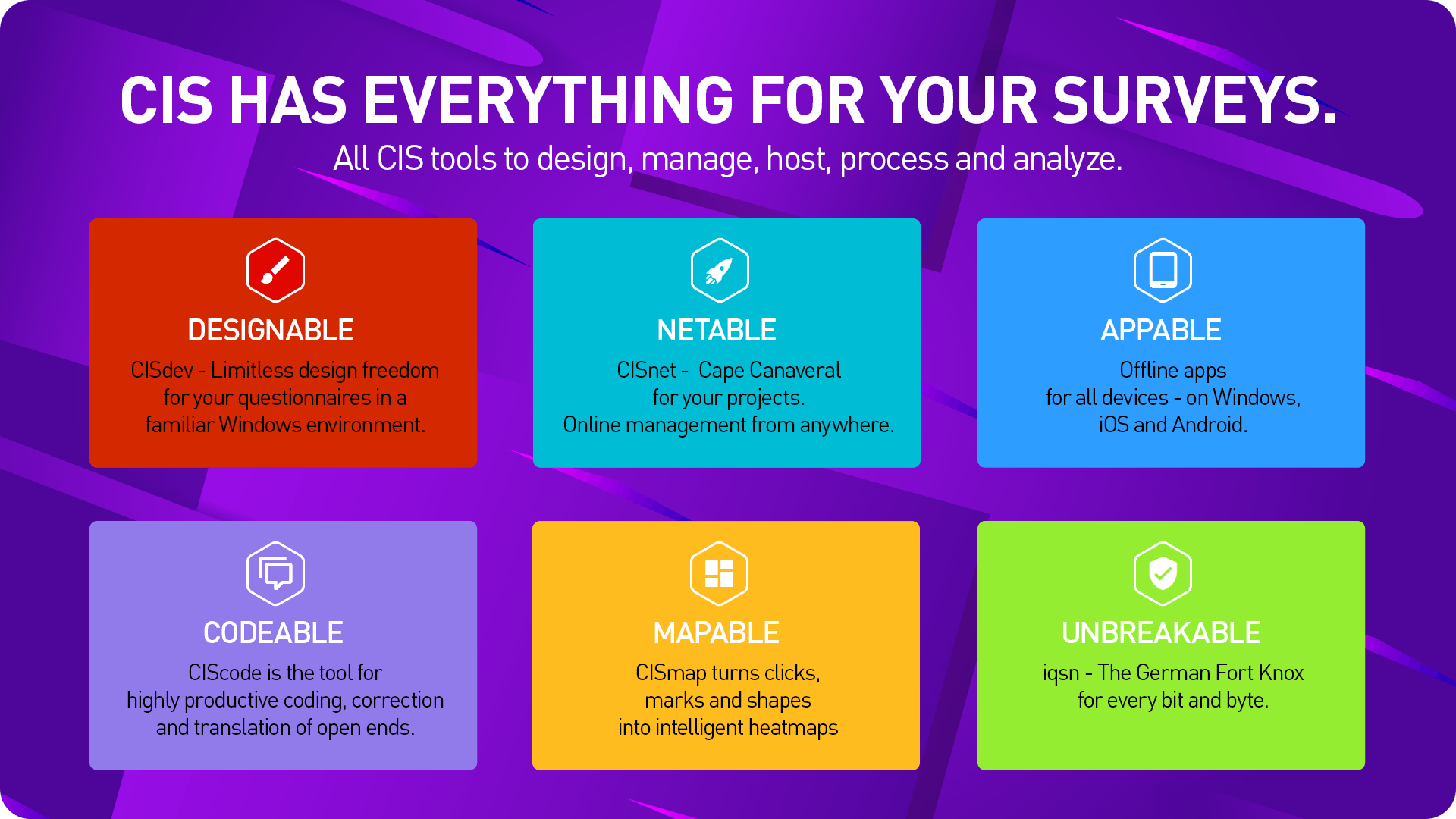 CIS HAS EVERYTHING FOR YOUR SURVEYS.
All CIS tools to design, manage, host, process and analyze.

DESIGNABLE
CISdev - Limitless design freedom for your questionnaires in a familiar Windows environment.

NETABLE
CISnet - Cape Canaveral for your projects. Online management from anywhere.

APPABLE
Offline apps for all devices - on Windows, iOS and Android.

CODEABLE
CIScode is the tool for highly productive coding, correction and translation of open ends.

MAPABLE
CISmap turns clicks, marks and shapes into intelligent heatmaps

UNBREAKABLE
iqsn - The German Fort Knox for every bit and byte.